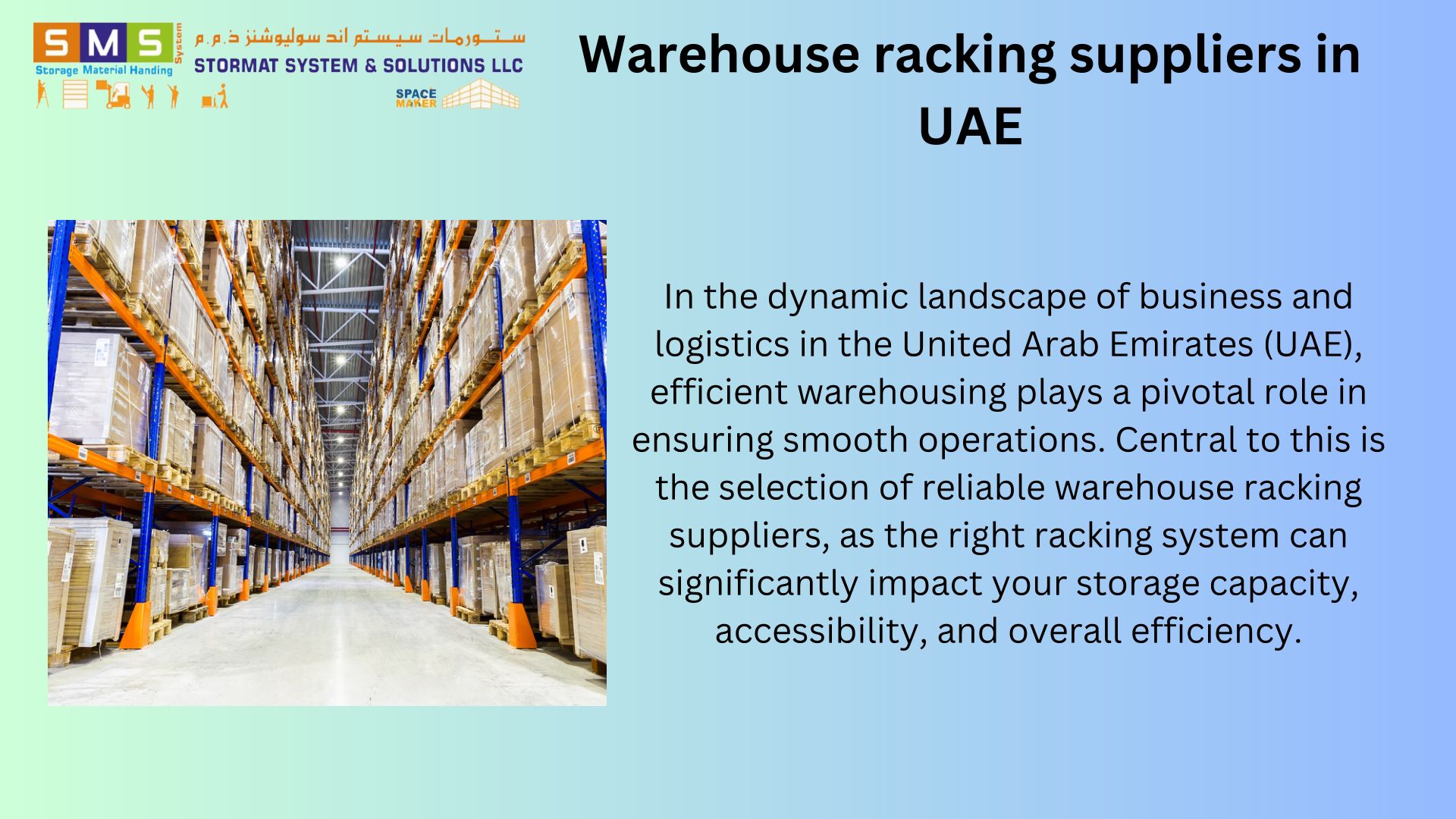 SMS System
Storage Material Handing

ستورمات سيستم اند سوليوشنز ذ.م.م
STORMAT SYSTEM & SOLUTIONS LLC

SPACE MAKER

Warehouse racking suppliers in UAE

In the dynamic landscape of business and logistics in the United Arab Emirates (UAE), efficient warehousing plays a pivotal role in ensuring smooth operations. Central to this is the selection of reliable warehouse racking suppliers, as the right racking system can significantly impact your storage capacity, accessibility, and overall efficiency.